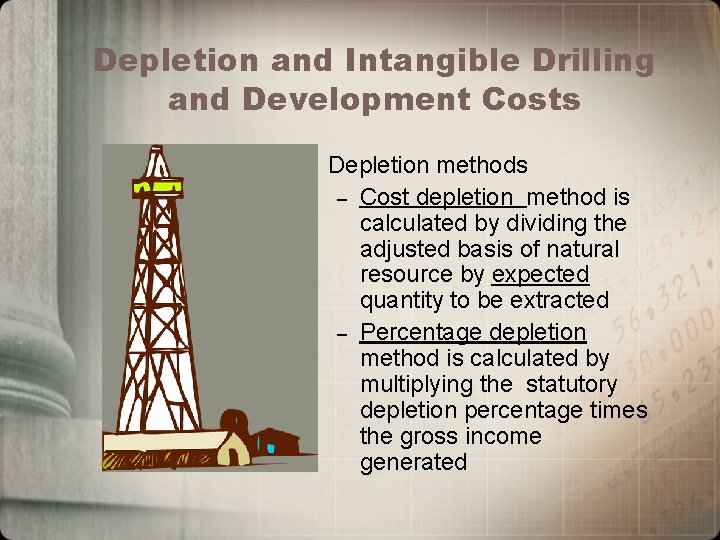 Depletion and Intangible Drilling and Development Costs

Depletion methods

– Cost depletion method is calculated by dividing the adjusted basis of natural resource by expected quantity to be extracted

– Percentage depletion method is calculated by multiplying the statutory depletion percentage times the gross income generated